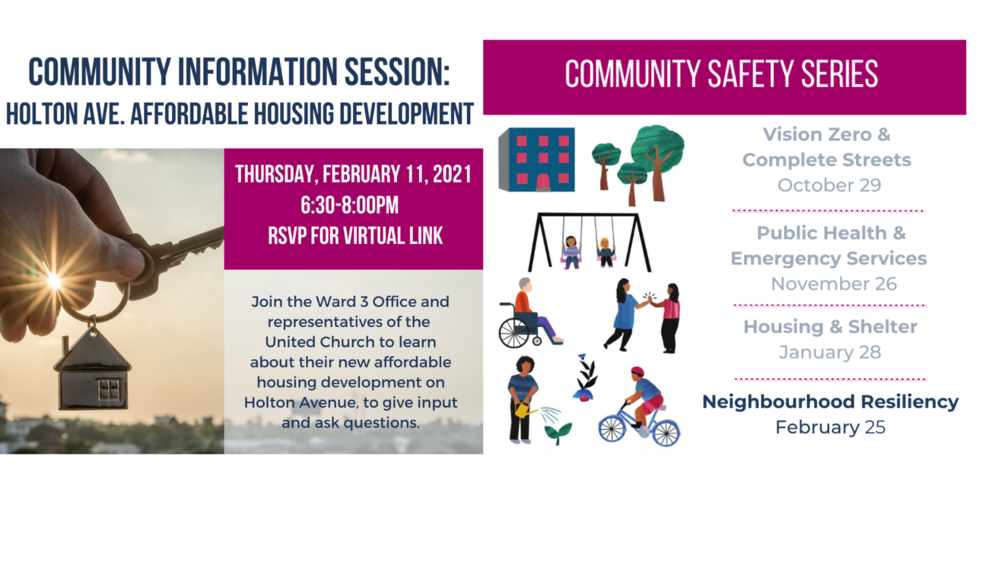 COMMUNITY INFORMATION SESSION:
HOLTON AVE. AFFORDABLE HOUSING DEVELOPMENT

THURSDAY, FEBRUARY 11, 2021
6:30-8:00PM
RSVP FOR VIRTUAL LINK

Join the Ward 3 Office and representatives of the United Church to learn about their new affordable housing development on Holton Avenue, to give input and ask questions.

COMMUNITY SAFETY SERIES

Vision Zero & Complete Streets
October 29

Public Health & Emergency Services
November 26

Housing & Shelter
January 28

Neighbourhood Resiliency
February 25